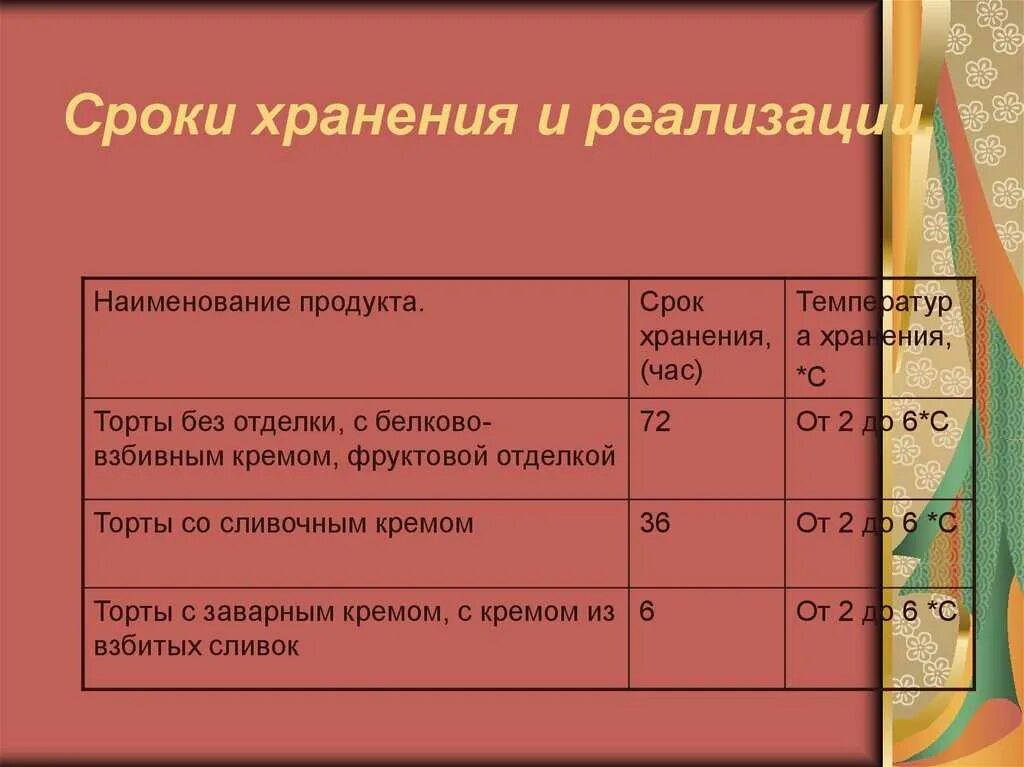 Сроки хранения и реализации

| Наименование продукта. | Срок хранения, (час) | Температура хранения, *С |
|---|---|---|
| Торты без отделки, с белково-взбивным кремом, фруктовой отделкой | 72 | От 2 до 6*С |
| Торты со сливочным кремом | 36 | От 2 до 6 *С |
| Торты с заварным кремом, с кремом из взбитых сливок | 6 | От 2 до 6 *С |